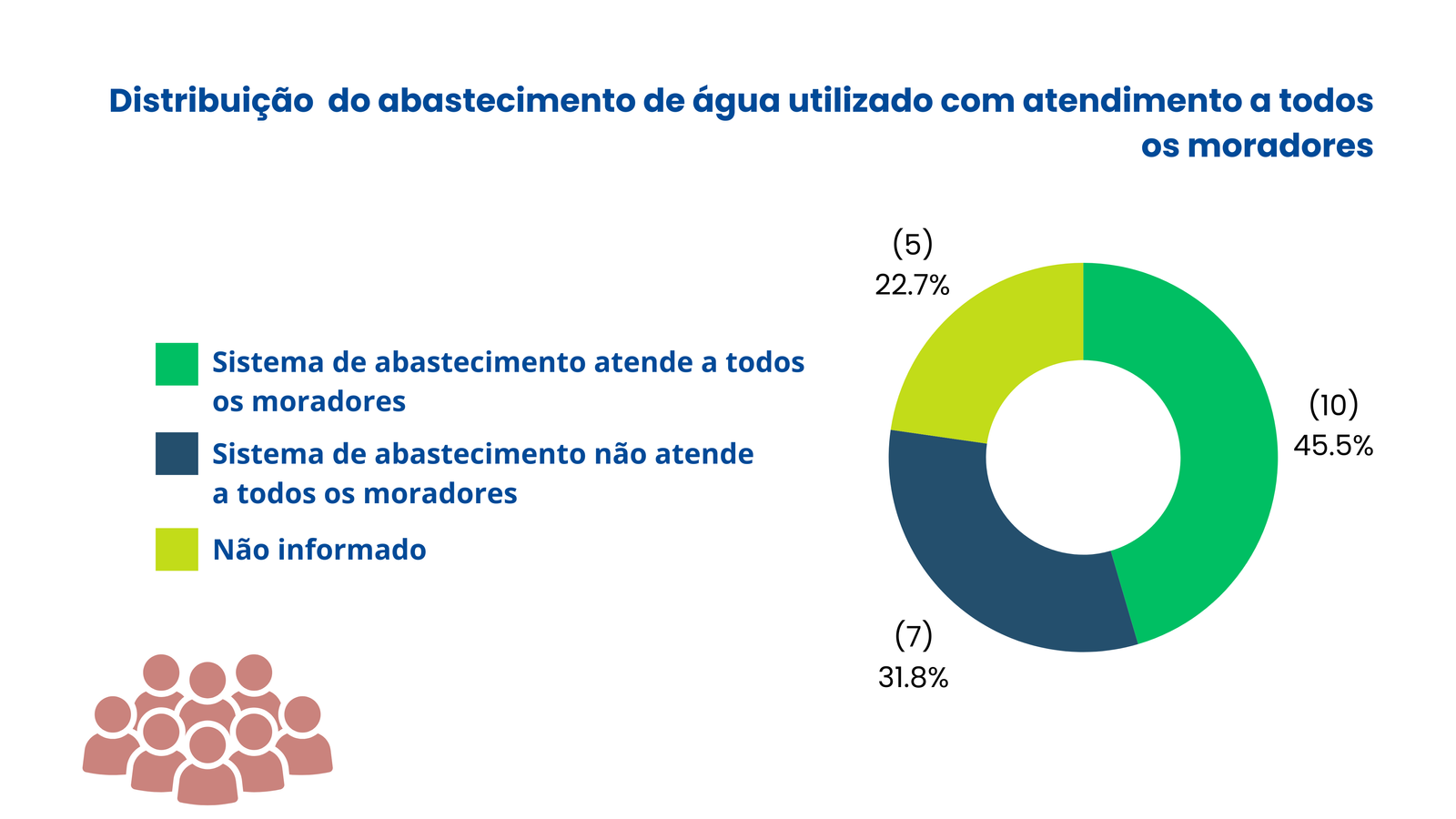 Distribuição  do abastecimento de água utilizado com atendimento a todos os moradores

Sistema de abastecimento atende a todos os moradores

Sistema de abastecimento não atende a todos os moradores

Não informado

(5)
22.7%

(10)
45.5%

(7)
31.8%